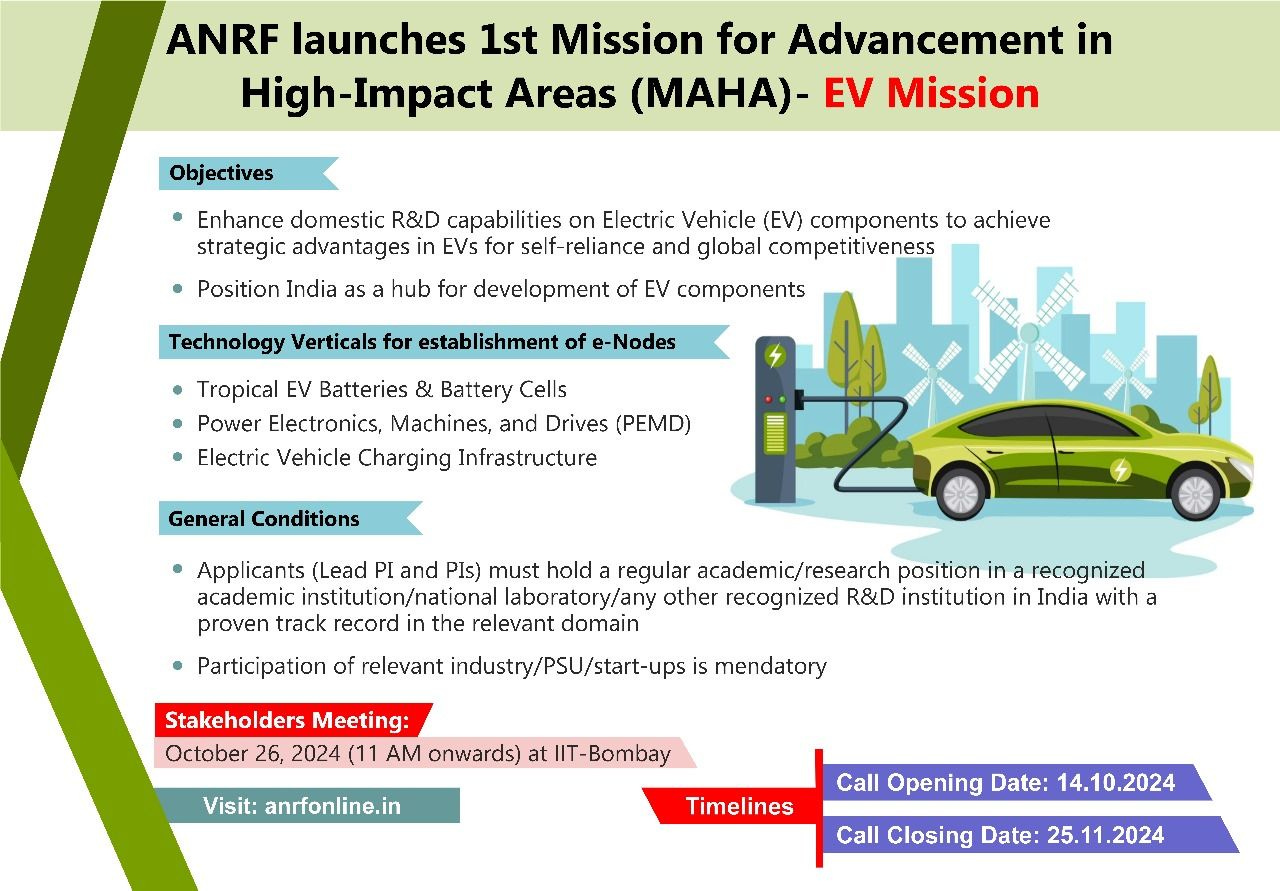 ANRF launches 1st Mission for Advancement in High-Impact Areas (MAHA)- EV Mission

Objectives

• Enhance domestic R&D capabilities on Electric Vehicle (EV) components to achieve strategic advantages in EVs for self-reliance and global competitiveness

• Position India as a hub for development of EV components

Technology Verticals for establishment of e-Nodes

• Tropical EV Batteries & Battery Cells
• Power Electronics, Machines, and Drives (PEMD)
• Electric Vehicle Charging Infrastructure

General Conditions

• Applicants (Lead PI and PIs) must hold a regular academic/research position in a recognized academic institution/national laboratory/any other recognized R&D institution in India with a proven track record in the relevant domain

• Participation of relevant industry/PSU/start-ups is mendatory

Stakeholders Meeting:
October 26, 2024 (11 AM onwards) at IIT-Bombay

Visit: anrfonline.in

Timelines
Call Opening Date: 14.10.2024
Call Closing Date: 25.11.2024